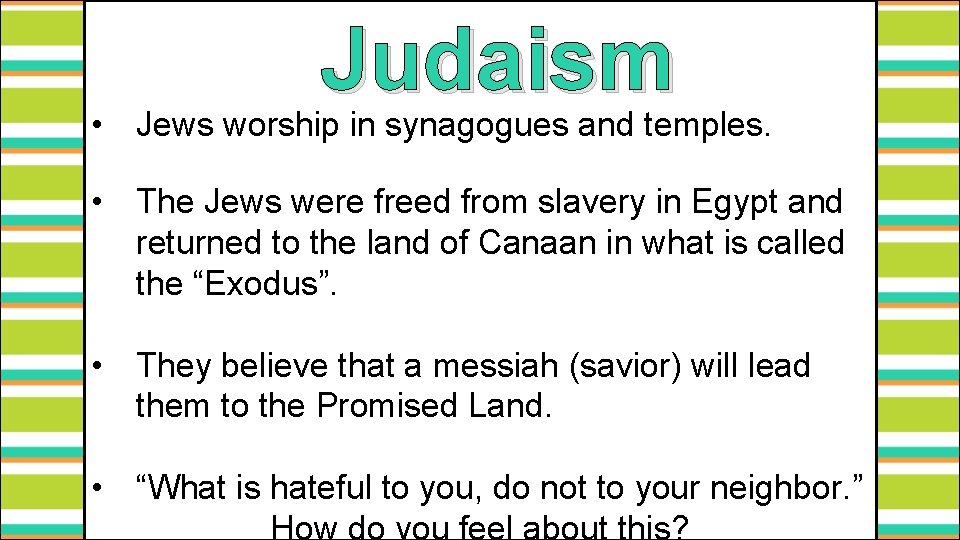 Judaism

• Jews worship in synagogues and temples.

• The Jews were freed from slavery in Egypt and returned to the land of Canaan in what is called the “Exodus”.

• They believe that a messiah (savior) will lead them to the Promised Land.

• “What is hateful to you, do not to your neighbor.” How do you feel about this?